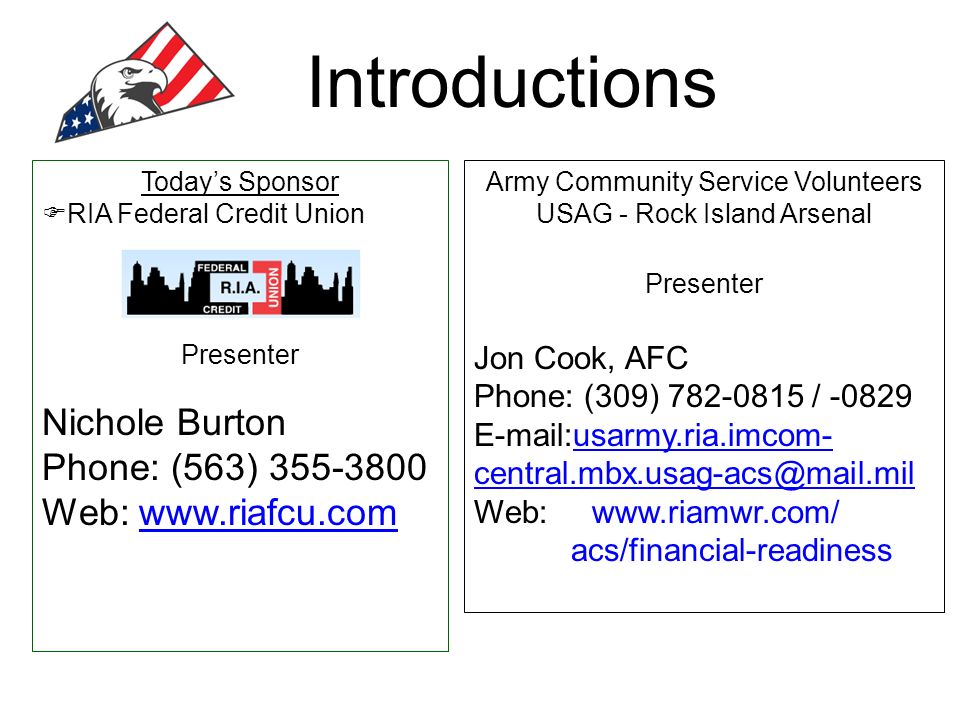 Introductions

Today's Sponsor
☞RIA Federal Credit Union

FEDERAL R.I.A. CREDIT UNION

Presenter

Nichole Burton
Phone: (563) 355-3800
Web: www.riafcu.com

Army Community Service Volunteers
USAG - Rock Island Arsenal

Presenter

Jon Cook, AFC
Phone: (309) 782-0815 / -0829
E-mail:usarmy.ria.imcom-central.mbx.usag-acs@mail.mil
Web: www.riamwr.com/acs/financial-readiness